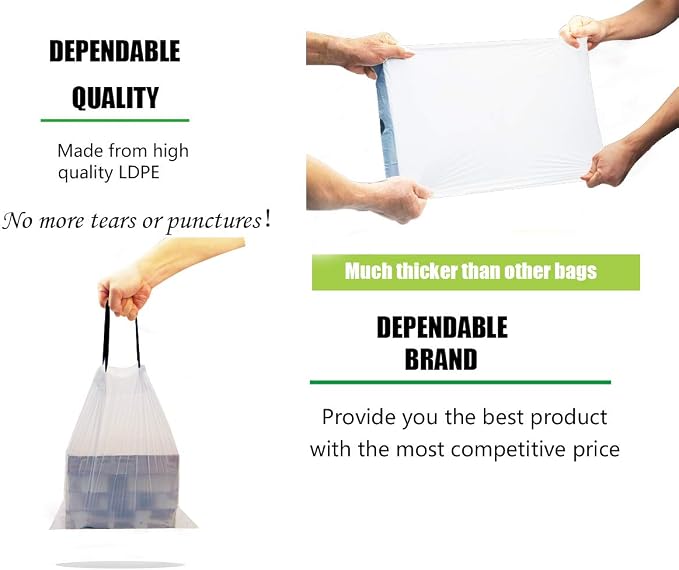 DEPENDABLE QUALITY

Made from high quality LDPE

No more tears or punctures!

Much thicker than other bags

DEPENDABLE BRAND

Provide you the best product with the most competitive price